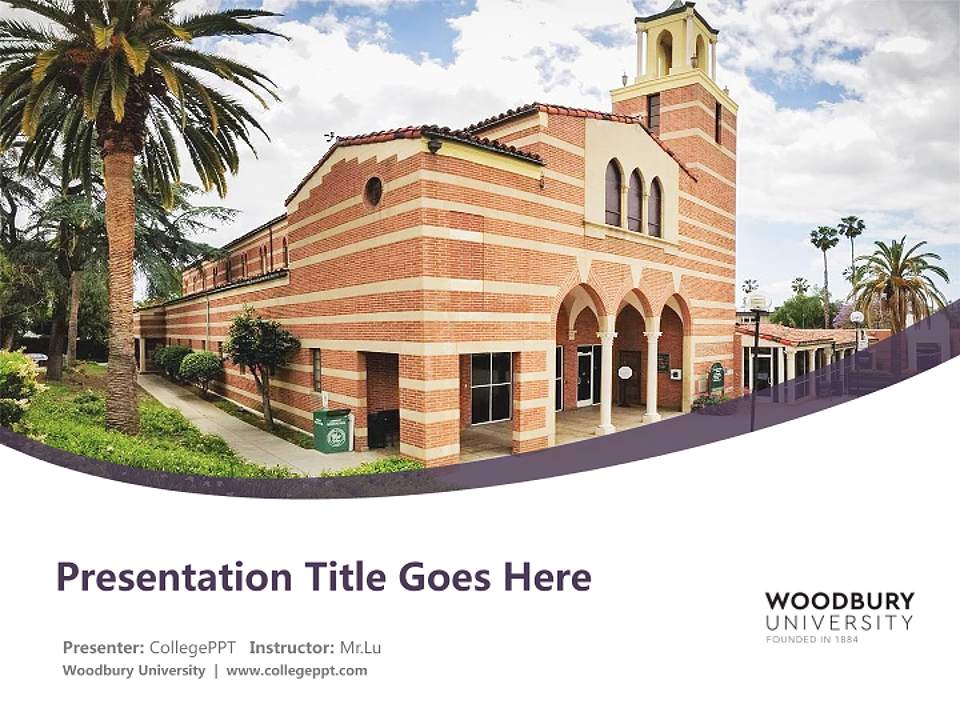 Presentation Title Goes Here

Presenter: CollegePPT Instructor: Mr.Lu
Woodbury University | www.collegeppt.com

WOODBURY
UNIVERSITY
FOUNDED IN 1884